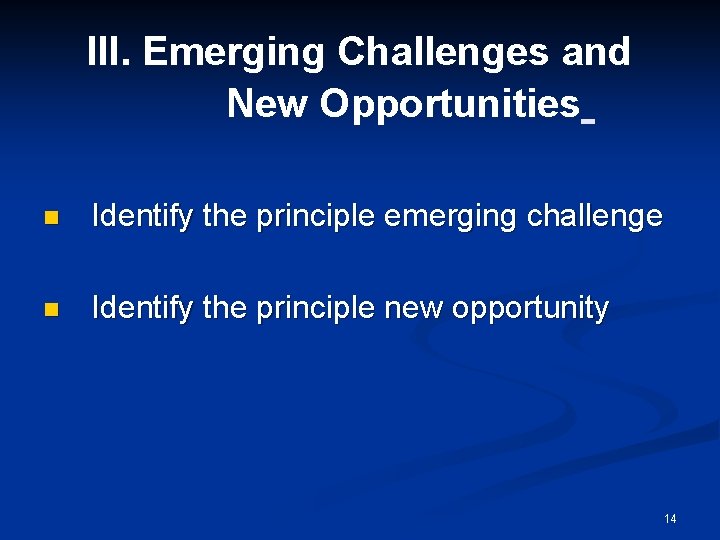 III. Emerging Challenges and New Opportunities

Identify the principle emerging challenge

Identify the principle new opportunity

14